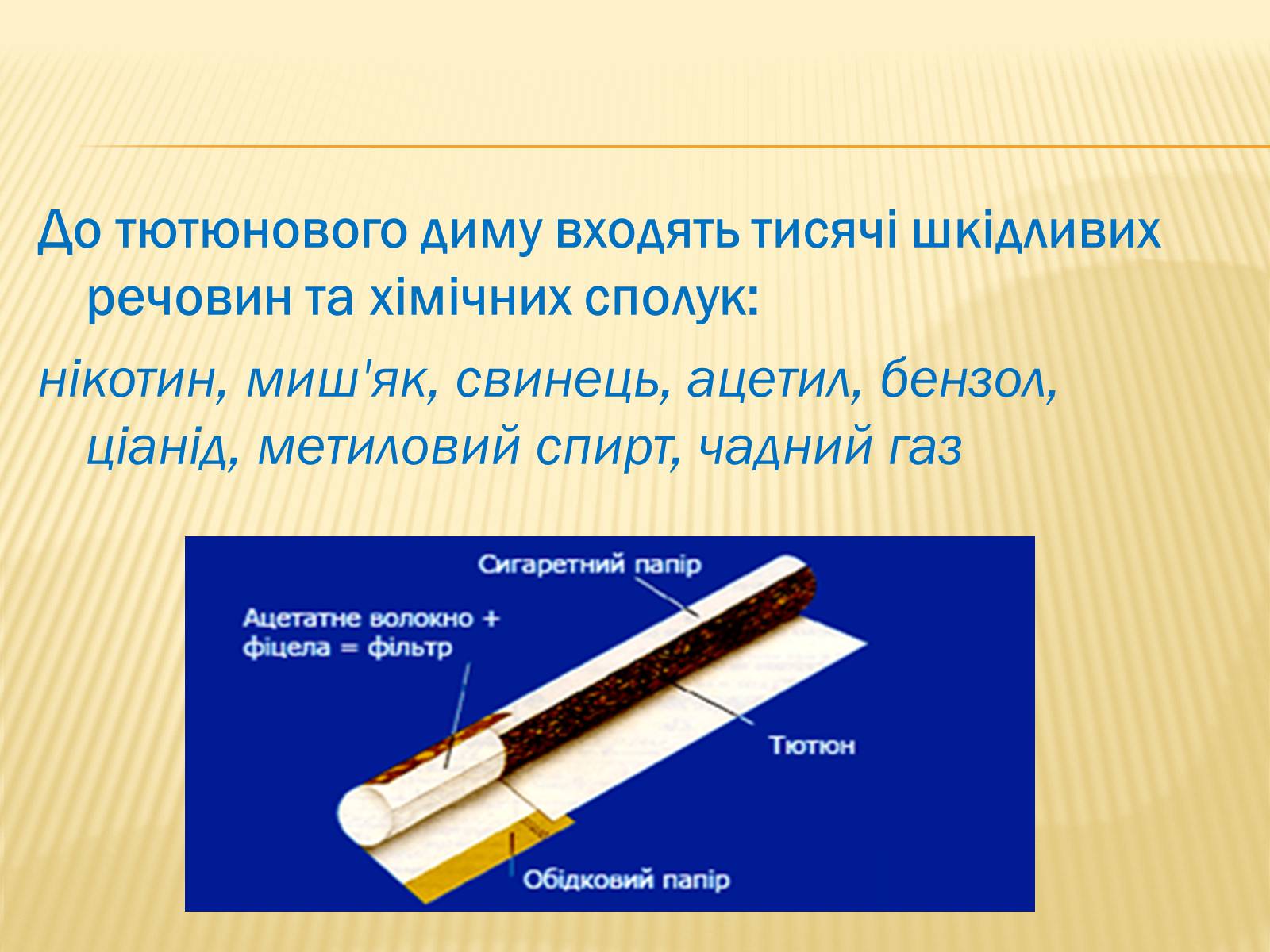 До тютюнового диму входять тисячі шкідливих речовин та хімічних сполук:

нікотин, миш'як, свинець, ацетил, бензол, ціанід, метиловий спирт, чадний газ

Сигаретний папір

Ацетатне волокно + фіцела = фільтр

Тютюн

Обідковий папір